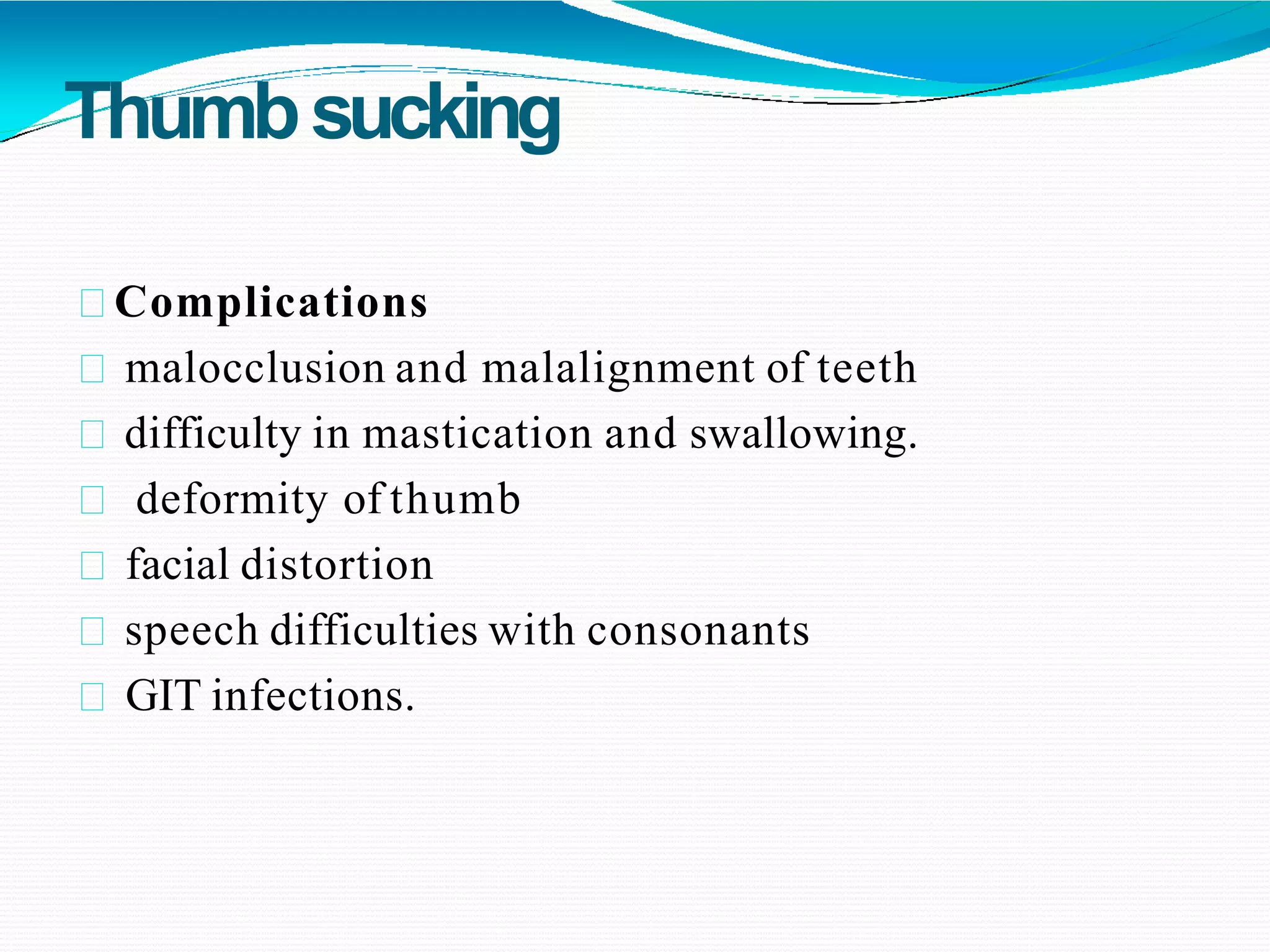 Thumb sucking

Complications
malocclusion and malalignment of teeth
difficulty in mastication and swallowing.
deformity of thumb
facial distortion
speech difficulties with consonants
GIT infections.